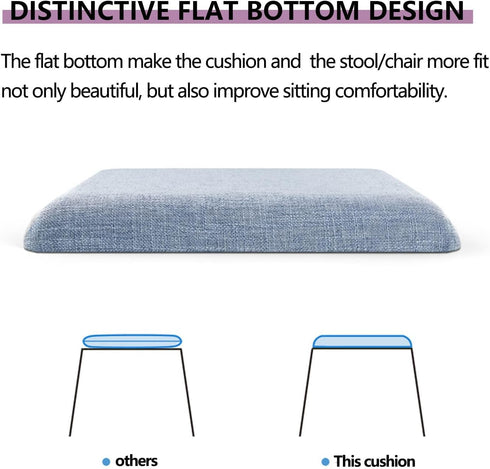 DISTINCTIVE FLAT BOTTOM DESIGN

The flat bottom make the cushion and the stool/chair more fit not only beautiful, but also improve sitting comfortability.

others

This cushion